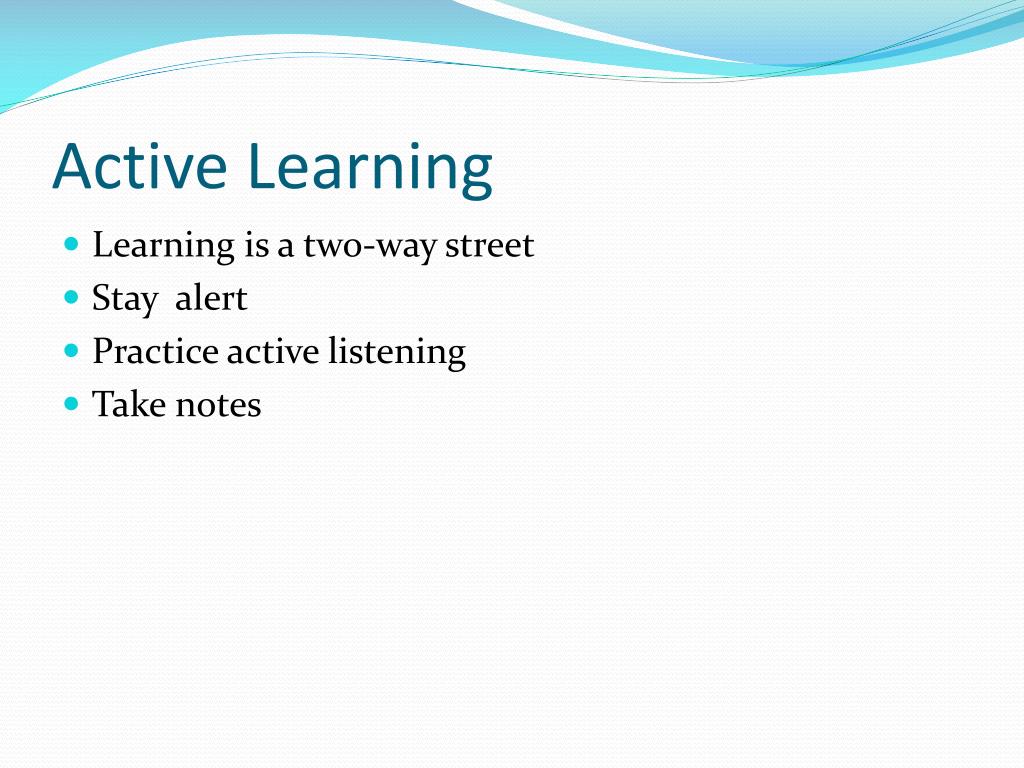 Active Learning

- Learning is a two-way street
- Stay  alert
- Practice active listening
- Take notes